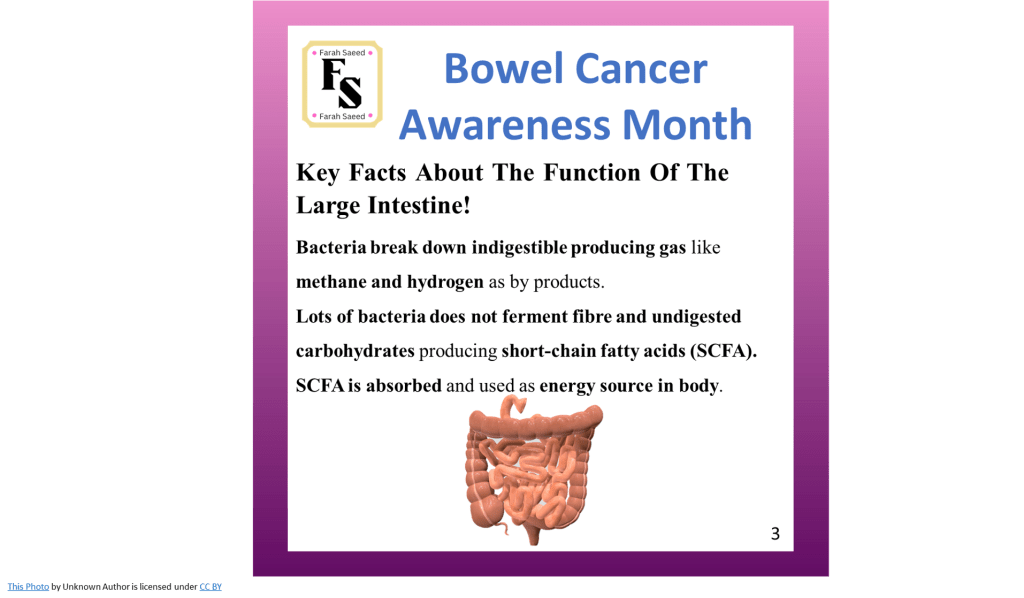 Farah Saeed
FS
Farah Saeed

Bowel Cancer Awareness Month

Key Facts About The Function Of The Large Intestine!

Bacteria break down indigestible producing gas like methane and hydrogen as by products.

Lots of bacteria does not ferment fibre and undigested carbohydrates producing short-chain fatty acids (SCFA).

SCFA is absorbed and used as energy source in body.

3

This Photo by Unknown Author is licensed under CC BY